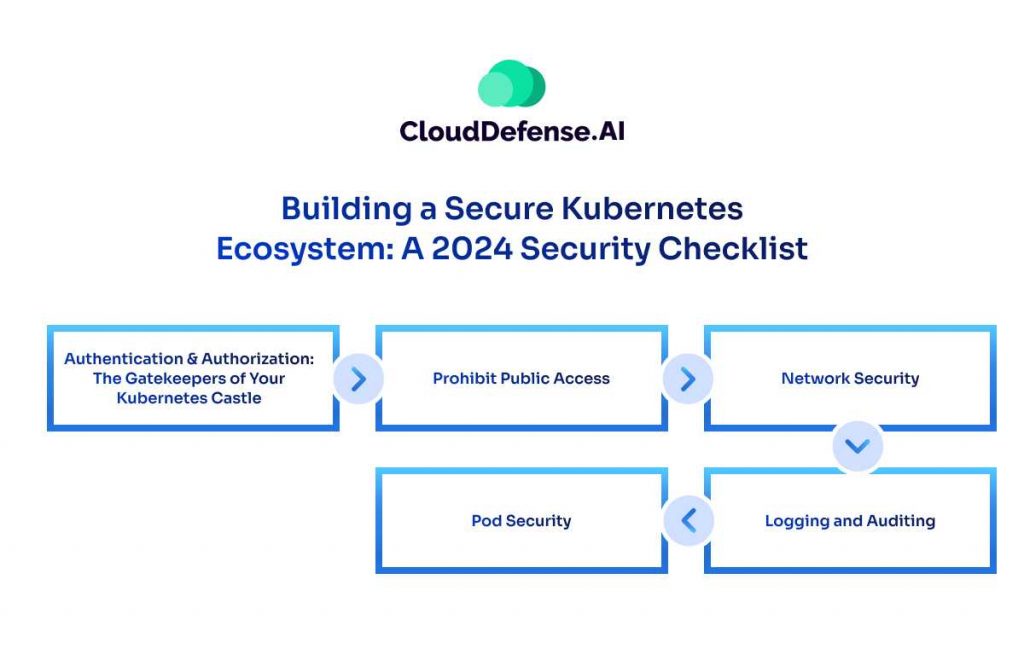 CloudDefense.AI

Building a Secure Kubernetes Ecosystem: A 2024 Security Checklist

Authentication & Authorization: The Gatekeepers of Your Kubernetes Castle

Prohibit Public Access

Network Security

Logging and Auditing

Pod Security